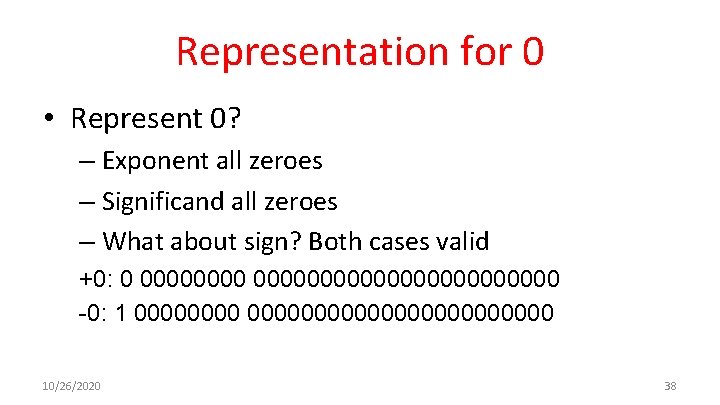 Representation for 0

• Represent 0?

– Exponent all zeroes

– Significand all zeroes

– What about sign? Both cases valid

+0: 0 00000000 00000000000000000000000

-0: 1 00000000 00000000000000000000000

10/26/2020

38